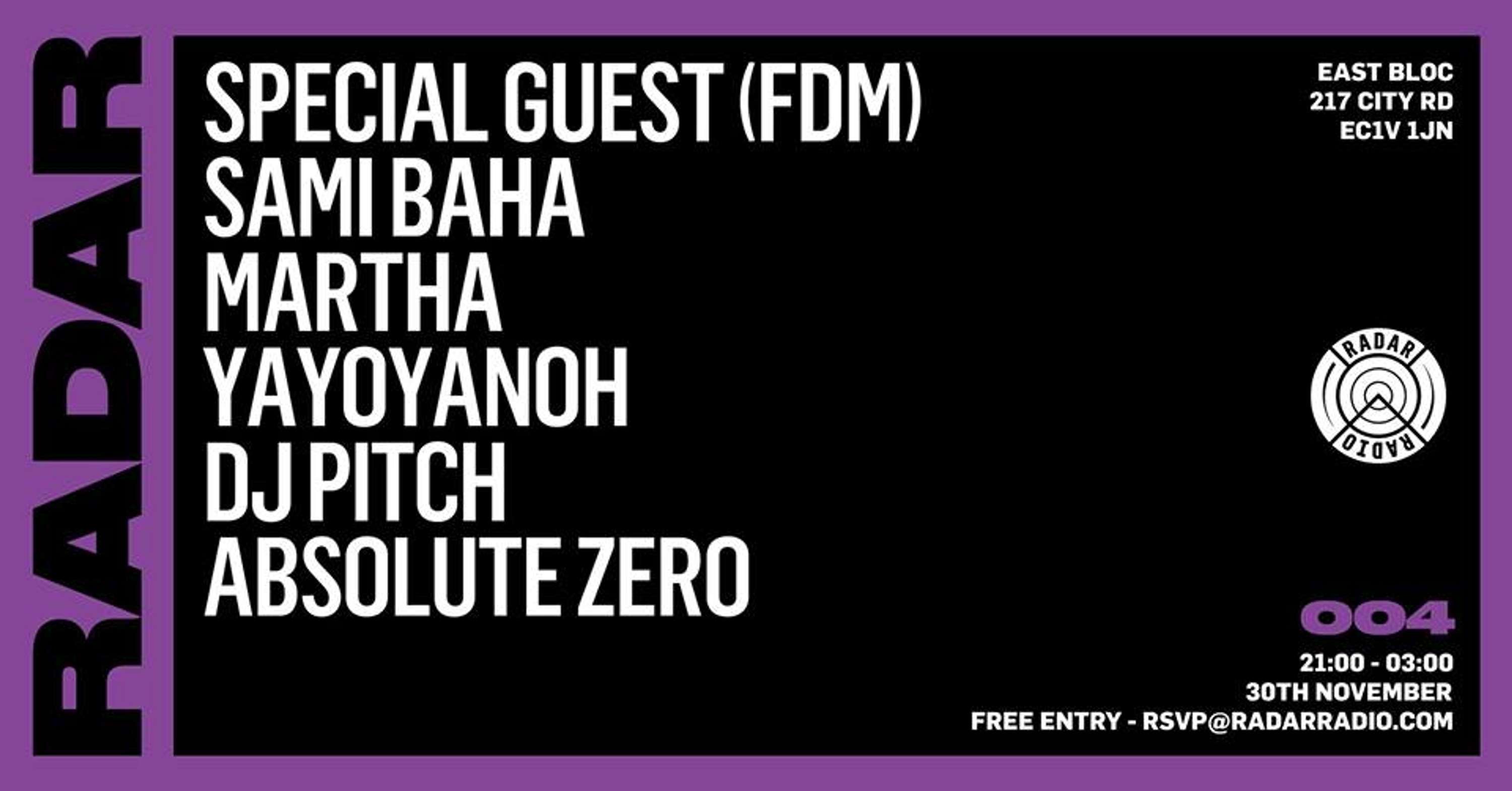 RADAR

SPECIAL GUEST (FDM)
SAMI BAHA
MARTHA
YAYOYANOH
DJ PITCH
ABSOLUTE ZERO

EAST BLOC
217 CITY RD
EC1V 1JN

RADAR
RADIO

004

21:00 - 03:00
30TH NOVEMBER
FREE ENTRY - RSVP@RADARRADIO.COM